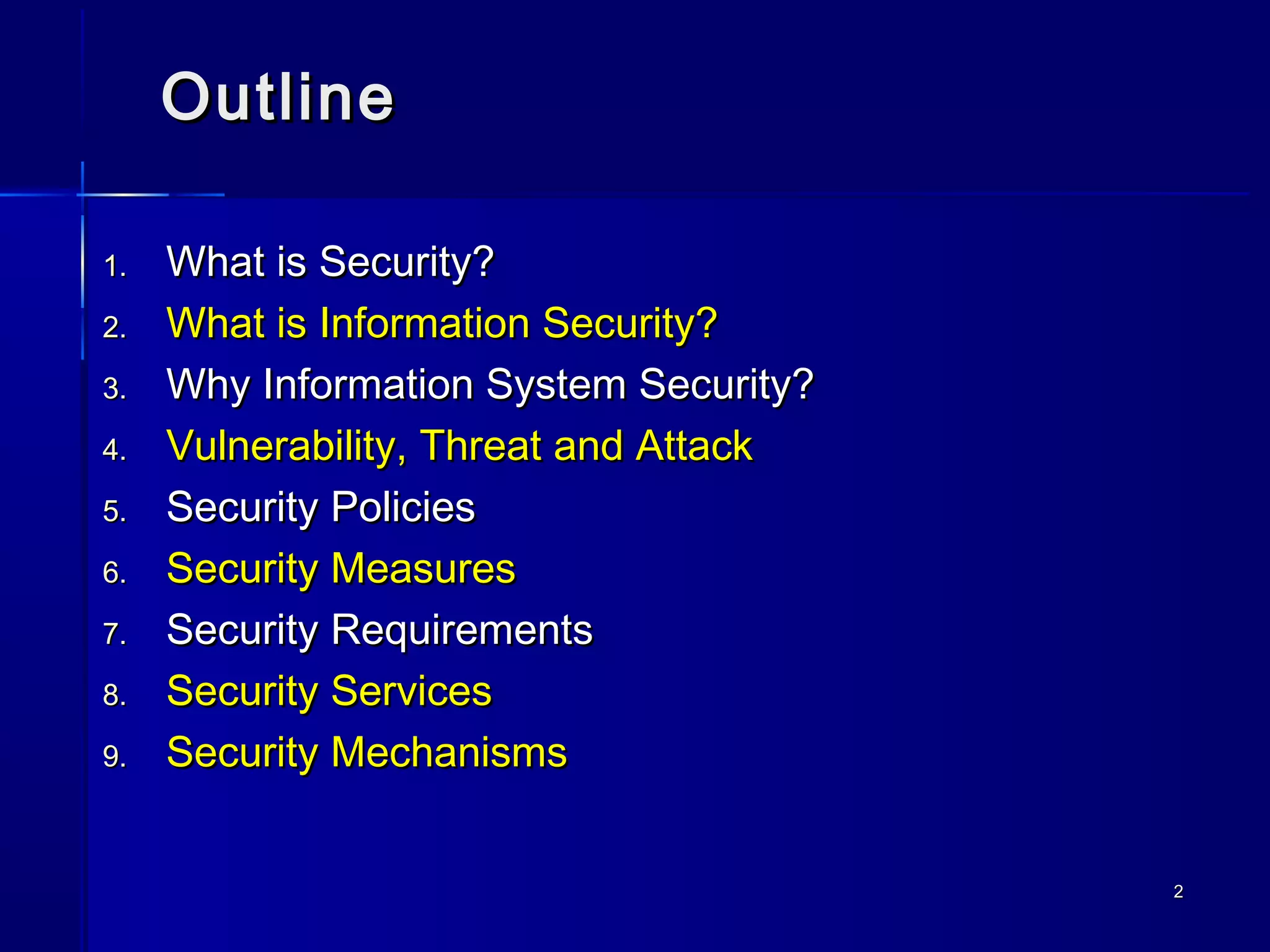 Outline

1. What is Security?
2. What is Information Security?
3. Why Information System Security?
4. Vulnerability, Threat and Attack
5. Security Policies
6. Security Measures
7. Security Requirements
8. Security Services
9. Security Mechanisms

2